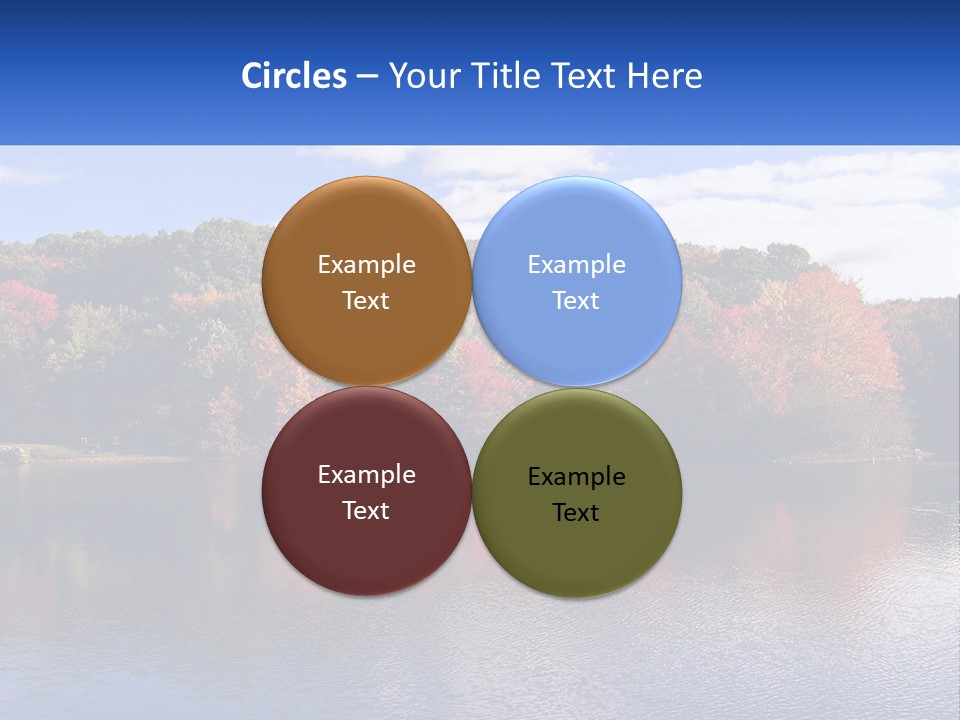 Circles – Your Title Text Here

Example Text

Example Text

Example Text

Example Text